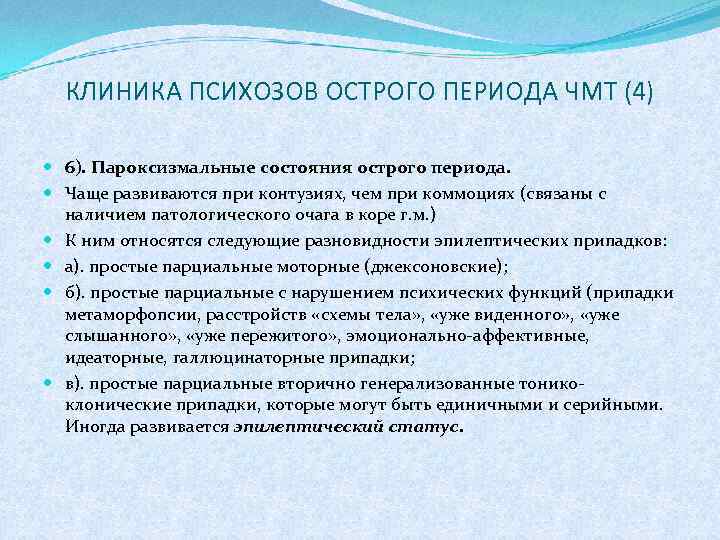 КЛИНИКА ПСИХОЗОВ ОСТРОГО ПЕРИОДА ЧМТ (4)

6). Пароксизмальные состояния острого периода.

Чаще развиваются при контузиях, чем при коммоциях (связаны с наличием патологического очага в коре г.м.)

К ним относятся следующие разновидности эпилептических припадков:

а). простые парциальные моторные (джексоновские);

б). простые парциальные с нарушением психических функций (припадки метаморфопсии, расстройств «схемы тела», «уже виденного», «уже слышанного», «уже пережитого», эмоционально-аффективные, идеаторные, галлюцинаторные припадки;

в). простые парциальные вторично генерализованные тонико-клонические припадки, которые могут быть единичными и серийными. Иногда развивается эпилептический статус.